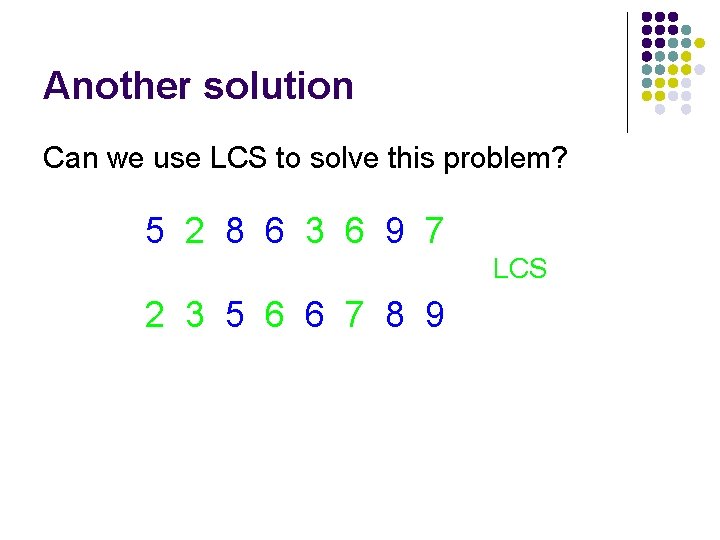 Another solution

Can we use LCS to solve this problem?

5 2 8 6 3 6 9 7

LCS

2 3 5 6 6 7 8 9